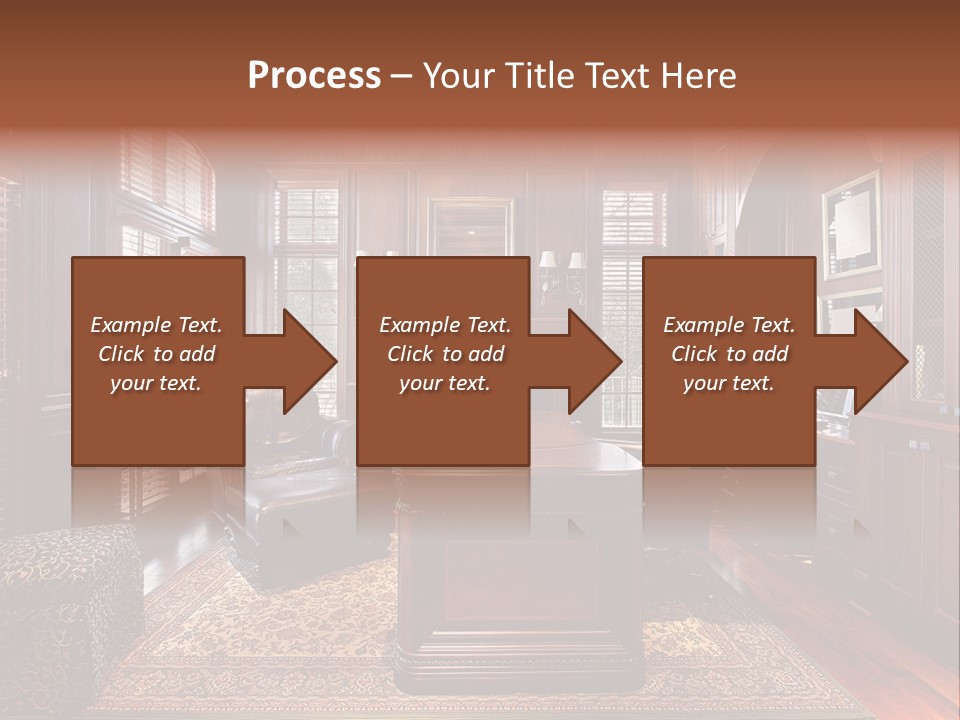 Process – Your Title Text Here

Example Text. Click to add your text.

Example Text. Click to add your text.

Example Text. Click to add your text.